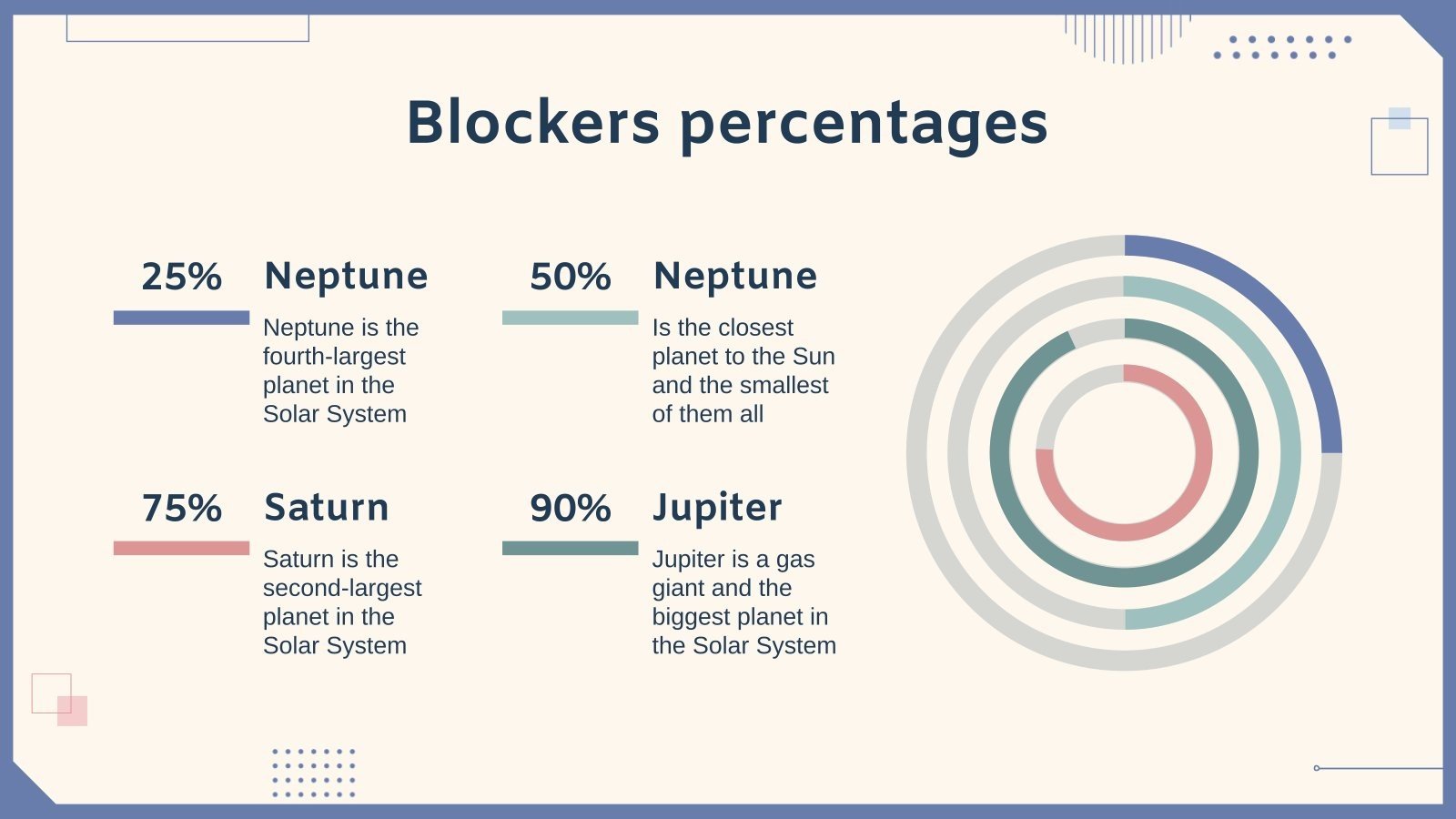 Blockers percentages

25%

Neptune

Neptune is the fourth-largest planet in the Solar System

50%

Neptune

Is the closest planet to the Sun and the smallest of them all

75%

Saturn

Saturn is the second-largest planet in the Solar System

90%

Jupiter

Jupiter is a gas giant and the biggest planet in the Solar System